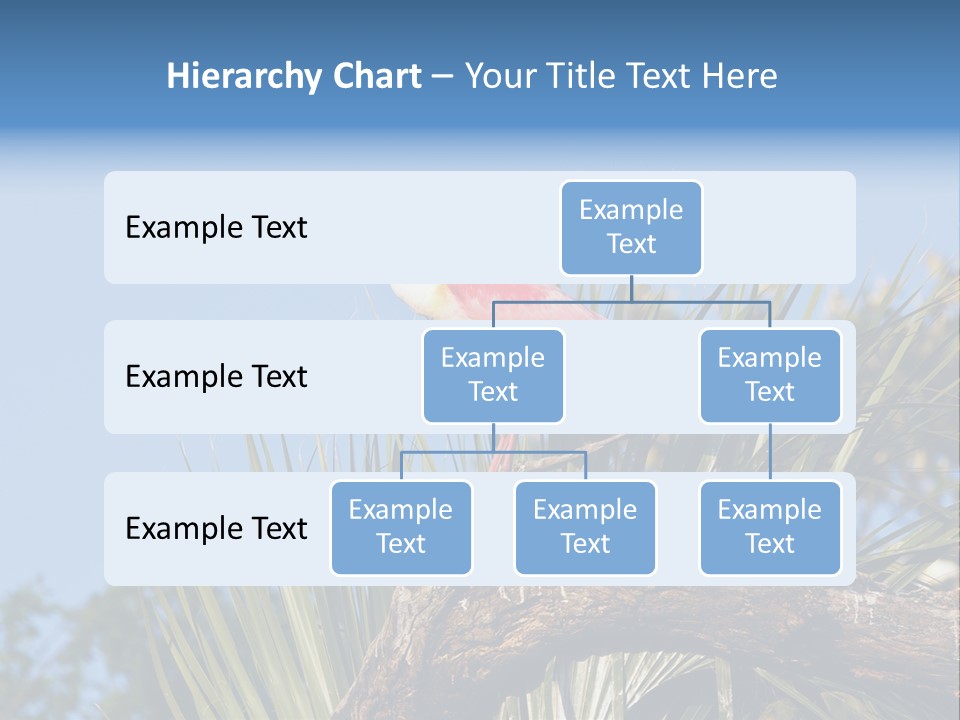 Hierarchy Chart – Your Title Text Here

Example Text

Example Text

Example Text

Example Text

Example Text

Example Text

Example Text

Example Text

Example Text